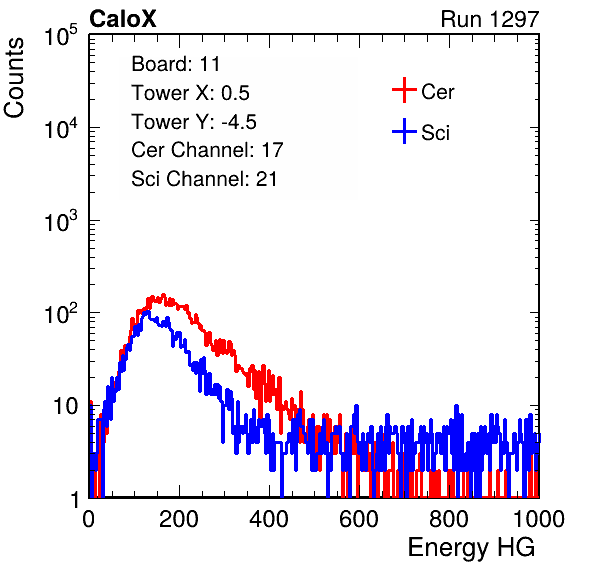 CaloX

Run 1297

Counts

$10^5$

$10^4$

$10^3$

$10^2$

10

1

Board: 11
Tower X: 0.5
Tower Y: -4.5
Cer Channel: 17
Sci Channel: 21

Cer

Sci

0 200 400 600 800 1000

Energy HG